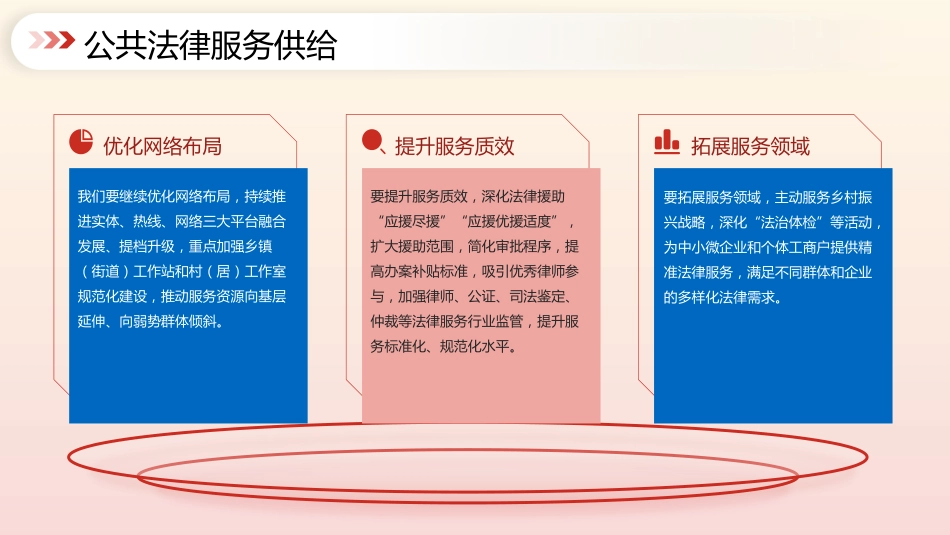 公共法律服务供给

优化网络布局

我们要继续优化网络布局，持续推进实体、热线、网络三大平台融合发展、提档升级，重点加强乡镇（街道）工作站和村（居）工作室规范化建设，推动服务资源向基层延伸、向弱势群体倾斜。

提升服务质效

要提升服务质效，深化法律援助“应援尽援”“应援优援适度”，扩大援助范围，简化审批程序，提高办案补贴标准，吸引优秀律师参与，加强律师、公证、司法鉴定、仲裁等法律服务行业监管，提升服务标准化、规范化水平。

拓展服务领域

要拓展服务领域，主动服务乡村振兴战略，深化“法治体检”等活动，为中小微企业和个体工商户提供精准法律服务，满足不同群体和企业的多样化法律需求。